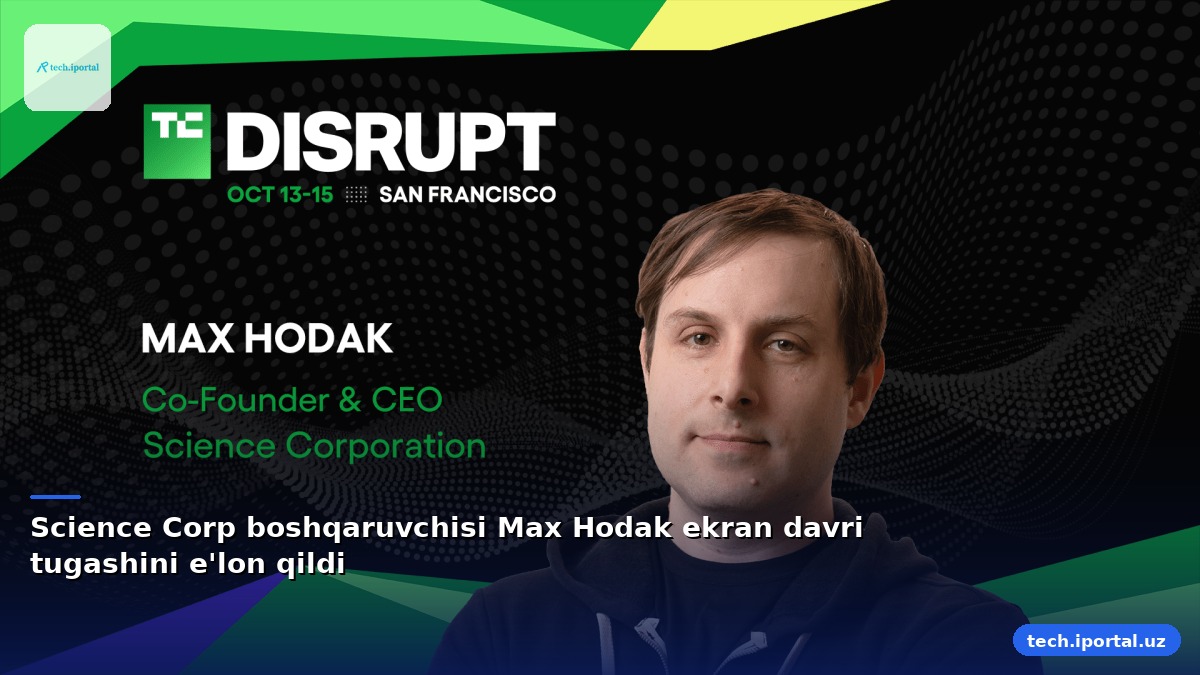 tech.iportal

TC DISRUPT
OCT 13-15 SAN FRANCISCO

MAX HODAK
Co-Founder & CEO
Science Corporation

Science Corp boshqaruvchisi Max Hodak ekran davri tugashini e'lon qildi

tech.iportal.uz